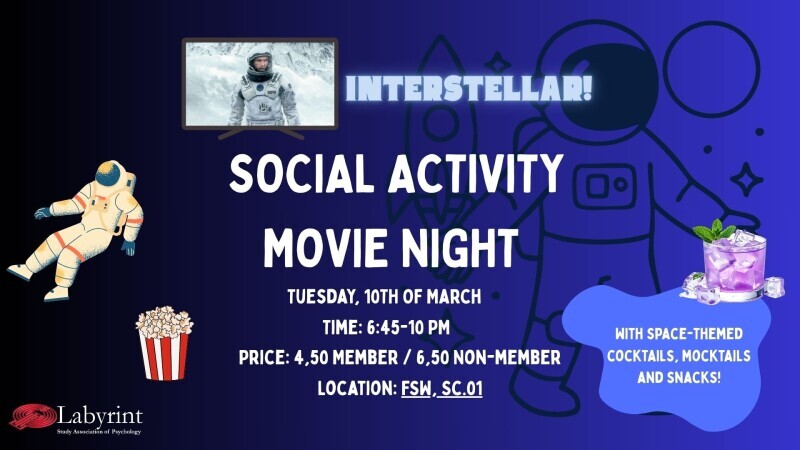 INTERSTELLAR!

SOCIAL ACTIVITY
MOVIE NIGHT

TUESDAY, 10TH OF MARCH
TIME: 6:45-10 PM
PRICE: 4,50 MEMBER / 6,50 NON-MEMBER
LOCATION: FSW, SC.01

WITH SPACE-THEMED COCKTAILS, MOCKTAILS AND SNACKS!

Labyrint
Study Association of Psychology